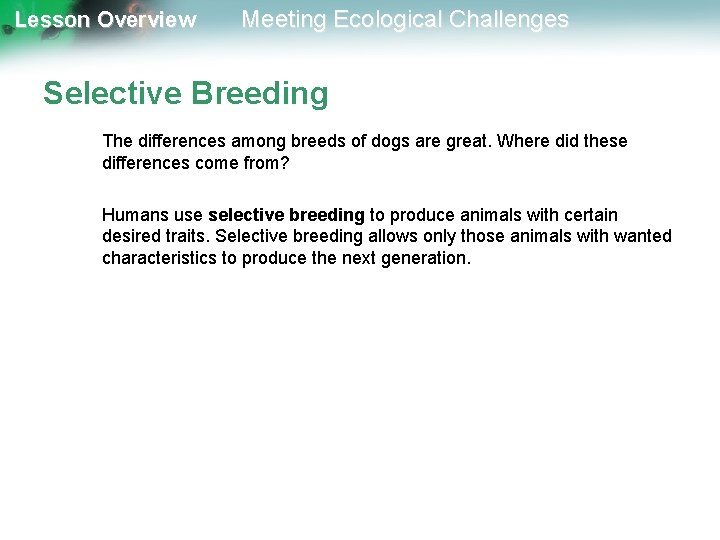 Lesson Overview Meeting Ecological Challenges

Selective Breeding

The differences among breeds of dogs are great. Where did these differences come from?

Humans use selective breeding to produce animals with certain desired traits. Selective breeding allows only those animals with wanted characteristics to produce the next generation.